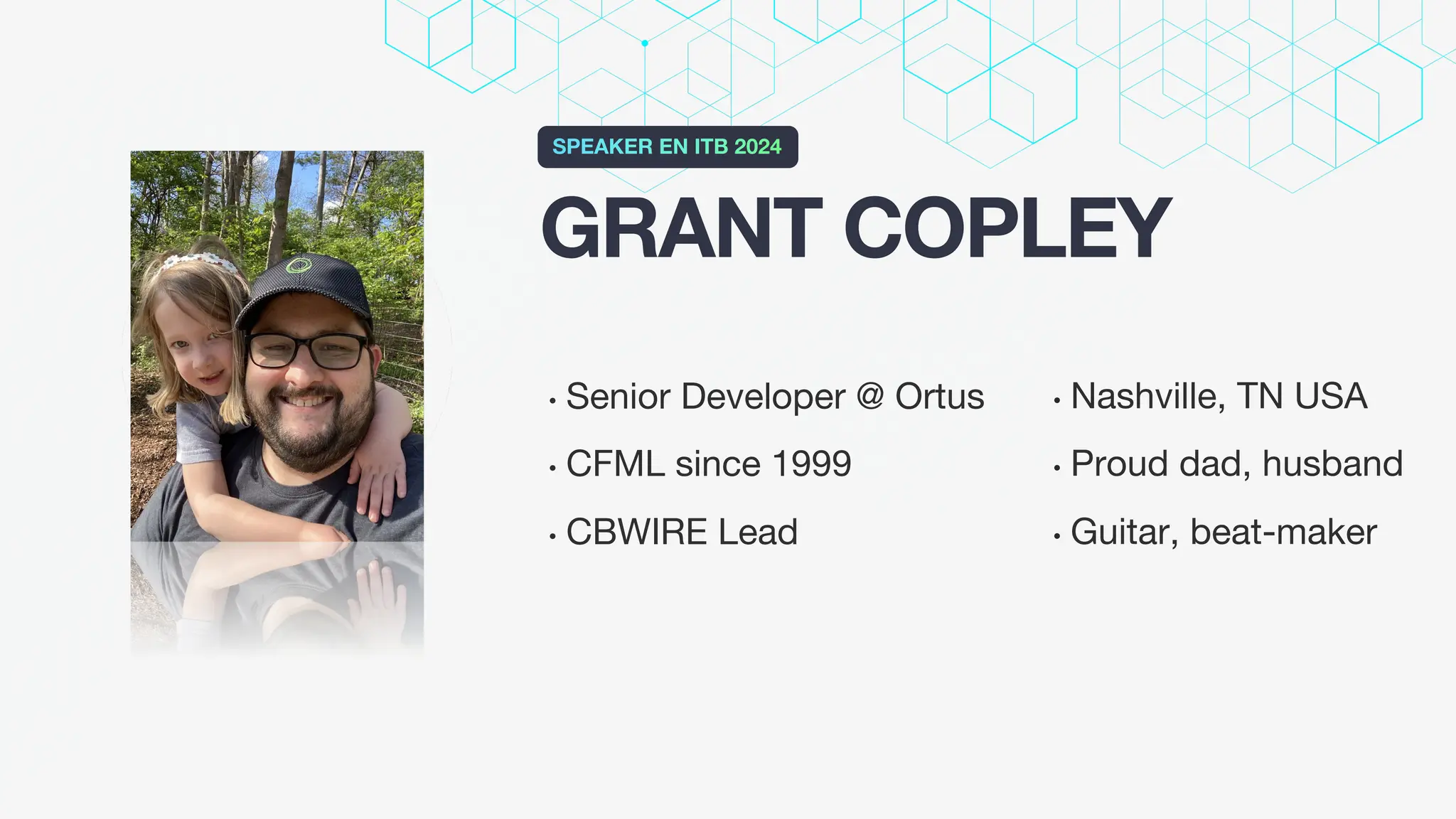 SPEAKER EN ITB 2024

GRANT COPLEY

• Senior Developer @ Ortus
• CFML since 1999
• CBWIRE Lead

• Nashville, TN USA
• Proud dad, husband
• Guitar, beat-maker